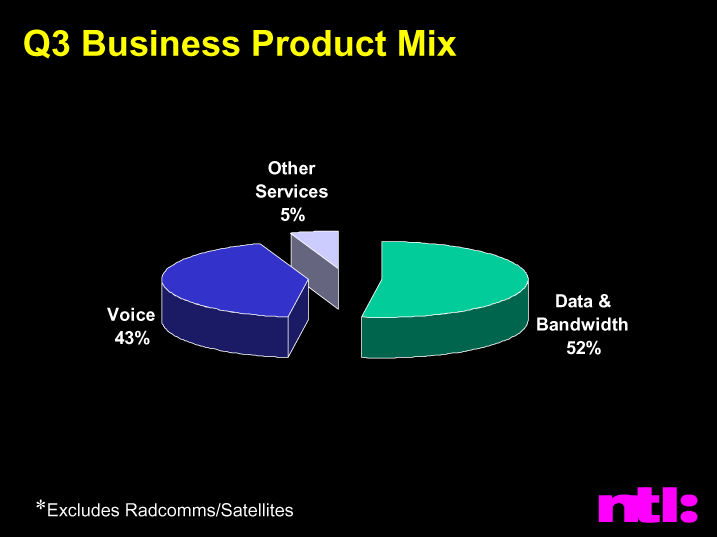 Q3 Business Product Mix

Other Services 5%

Voice 43%

Data & Bandwidth 52%

*Excludes Radcomms/Satellites

ntl: